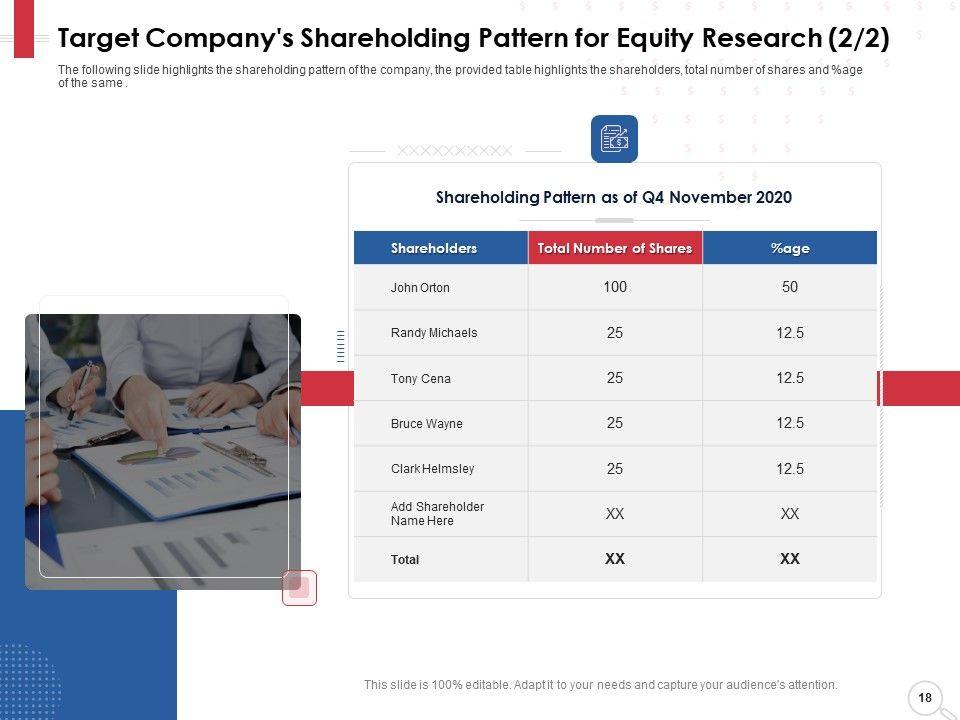 Target Company's Shareholding Pattern for Equity Research (2/2)

The following slide highlights the shareholding pattern of the company, the provided table highlights the shareholders, total number of shares and %age of the same .

XXXXXXXXXX

Shareholding Pattern as of Q4 November 2020

| Shareholders | Total Number of Shares | %age |
|---|---|---|
| John Orton | 100 | 50 |
| Randy Michaels | 25 | 12.5 |
| Tony Cena | 25 | 12.5 |
| Bruce Wayne | 25 | 12.5 |
| Clark Helmsley | 25 | 12.5 |
| Add Shareholder Name Here | XX | XX |
| Total | XX | XX |

This slide is 100% editable. Adapt it to your needs and capture your audience's attention.

18